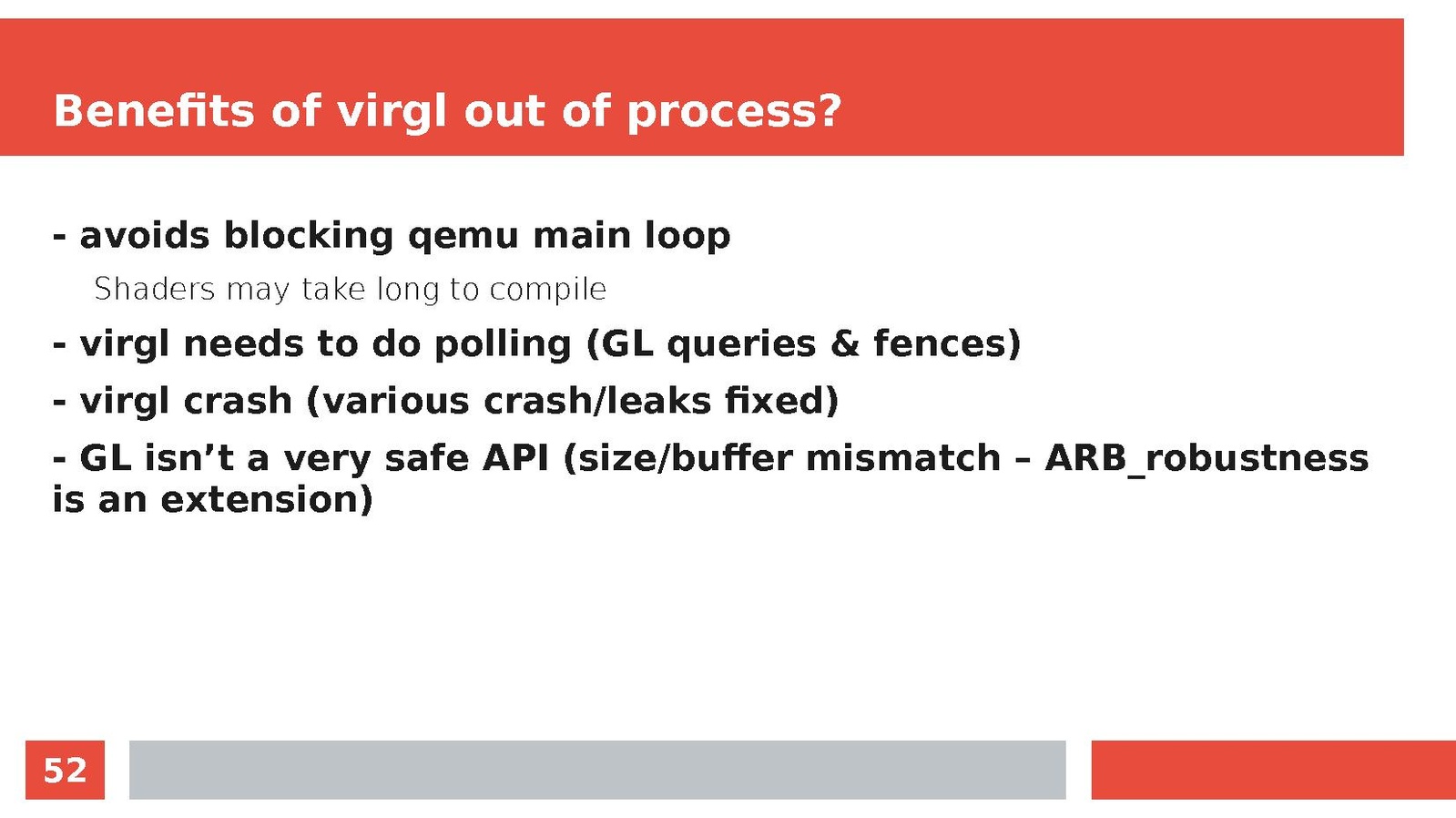 Benefits of virgl out of process?

- avoids blocking qemu main loop

Shaders may take long to compile

- virgl needs to do polling (GL queries & fences)

- virgl crash (various crash/leaks fixed)

- GL isn’t a very safe API (size/buffer mismatch – ARB_robustness is an extension)

52